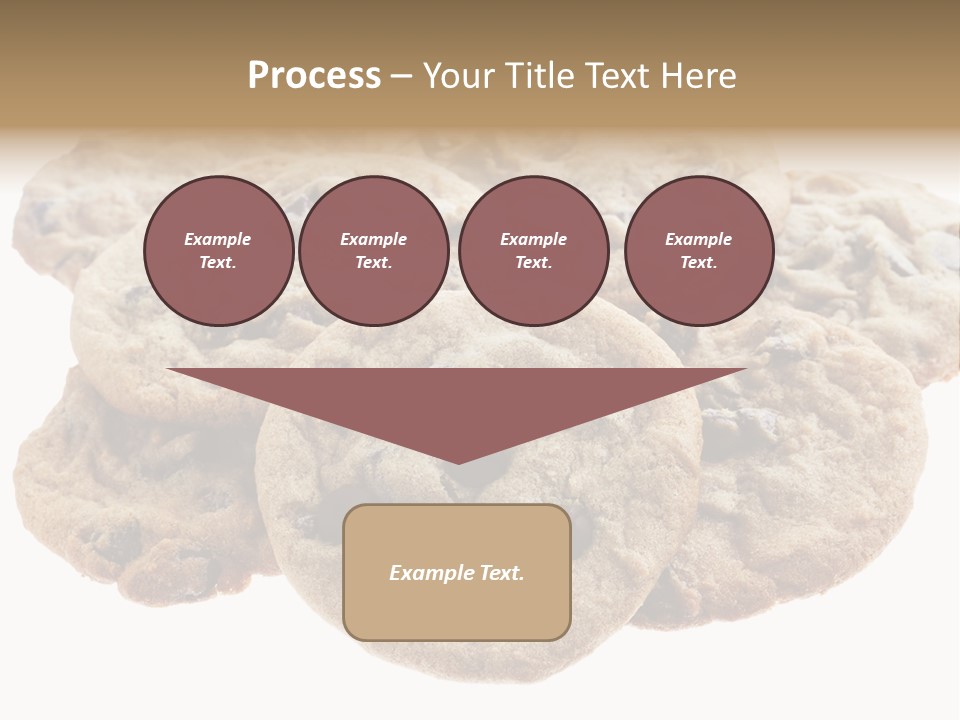 Process – Your Title Text Here

Example Text.

Example Text.

Example Text.

Example Text.

Example Text.